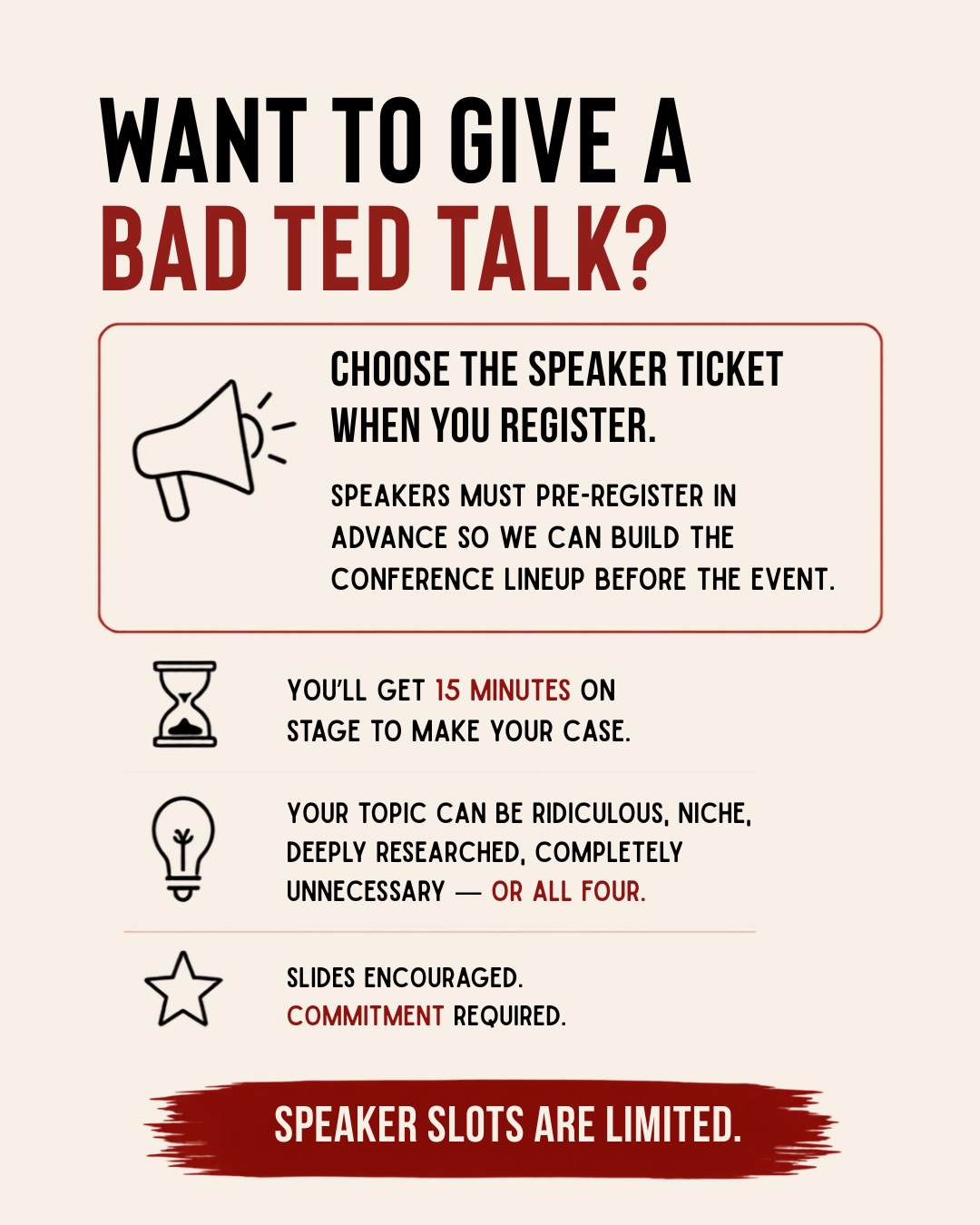 WANT TO GIVE A
BAD TED TALK?

CHOOSE THE SPEAKER TICKET WHEN YOU REGISTER.

SPEAKERS MUST PRE-REGISTER IN ADVANCE SO WE CAN BUILD THE CONFERENCE LINEUP BEFORE THE EVENT.

YOU'LL GET 15 MINUTES ON STAGE TO MAKE YOUR CASE.

YOUR TOPIC CAN BE RIDICULOUS, NICHE, DEEPLY RESEARCHED, COMPLETELY UNNECESSARY — OR ALL FOUR.

SLIDES ENCOURAGED.
COMMITMENT REQUIRED.

SPEAKER SLOTS ARE LIMITED.